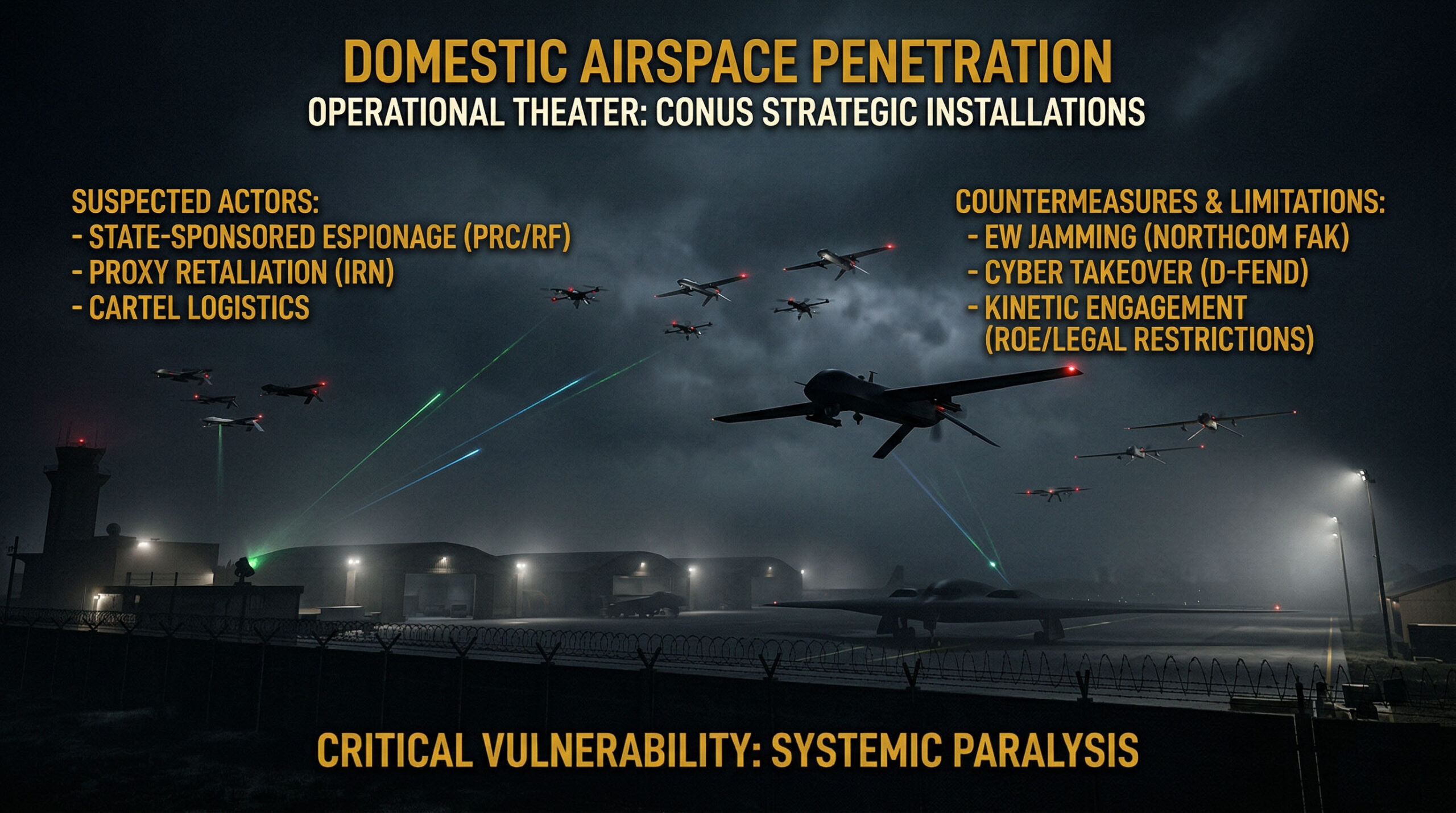 DOMESTIC AIRSPACE PENETRATION
OPERATIONAL THEATER: CONUS STRATEGIC INSTALLATIONS

SUSPECTED ACTORS:
- STATE-SPONSORED ESPIONAGE (PRC/RF)
- PROXY RETALIATION (IRN)
- CARTEL LOGISTICS

COUNTERMEASURES & LIMITATIONS:
- EW JAMMING (NORTHCOM FAK)
- CYBER TAKEOVER (D-FEND)
- KINETIC ENGAGEMENT (ROE/LEGAL RESTRICTIONS)

CRITICAL VULNERABILITY: SYSTEMIC PARALYSIS